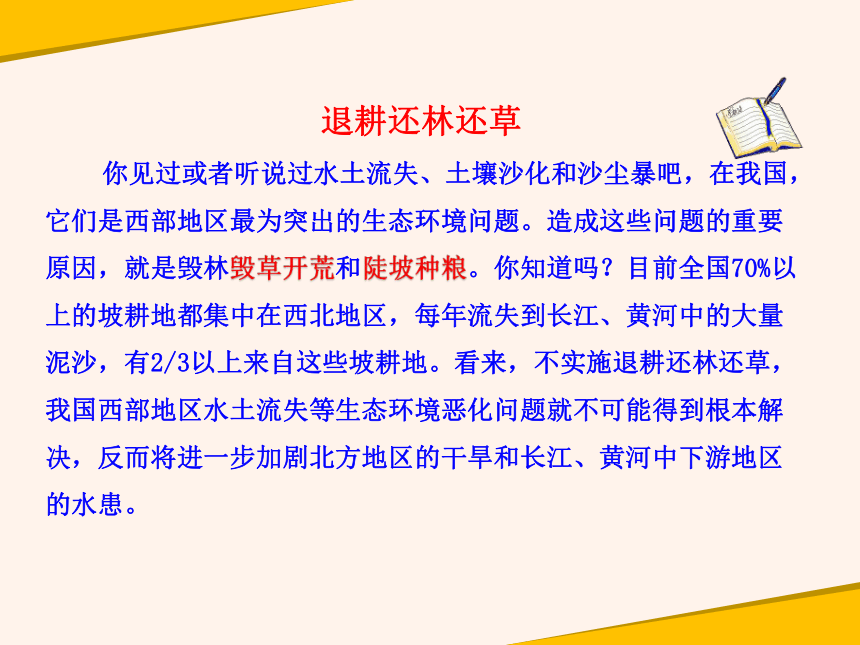 退耕还林还草

你见过或者听说过水土流失、土壤沙化和沙尘暴吧，在我国，它们是西部地区最为突出的生态环境问题。造成这些问题的重要原因，就是毁林毁草开荒和陡坡种粮。你知道吗？目前全国70%以上的坡耕地都集中在西北地区，每年流失到长江、黄河中的大量泥沙，有2/3以上来自这些坡耕地。看来，不实施退耕还林还草，我国西部地区水土流失等生态环境恶化问题就不可能得到根本解决，反而将进一步加剧北方地区的干旱和长江、黄河中下游地区的水患。